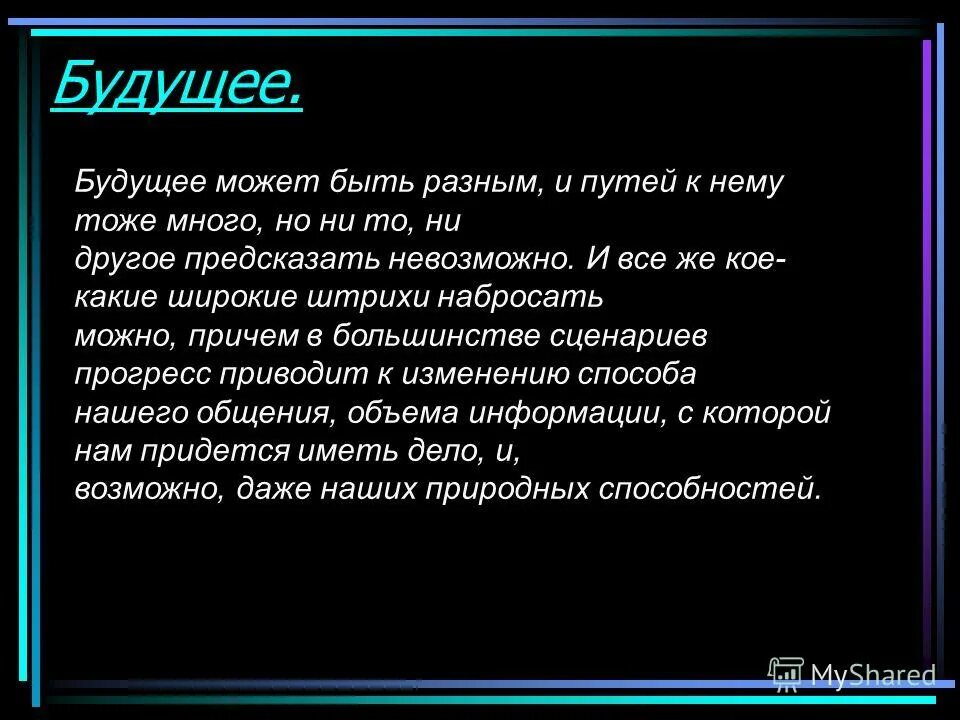 Будущее.

Будущее может быть разным, и путей к нему тоже много, но ни то, ни другое предсказать невозможно. И все же кое-какие широкие штрихи набросать можно, причем в большинстве сценариев прогресс приводит к изменению способа нашего общения, объема информации, с которой нам придется иметь дело, и, возможно, даже наших природных способностей.

MyShared